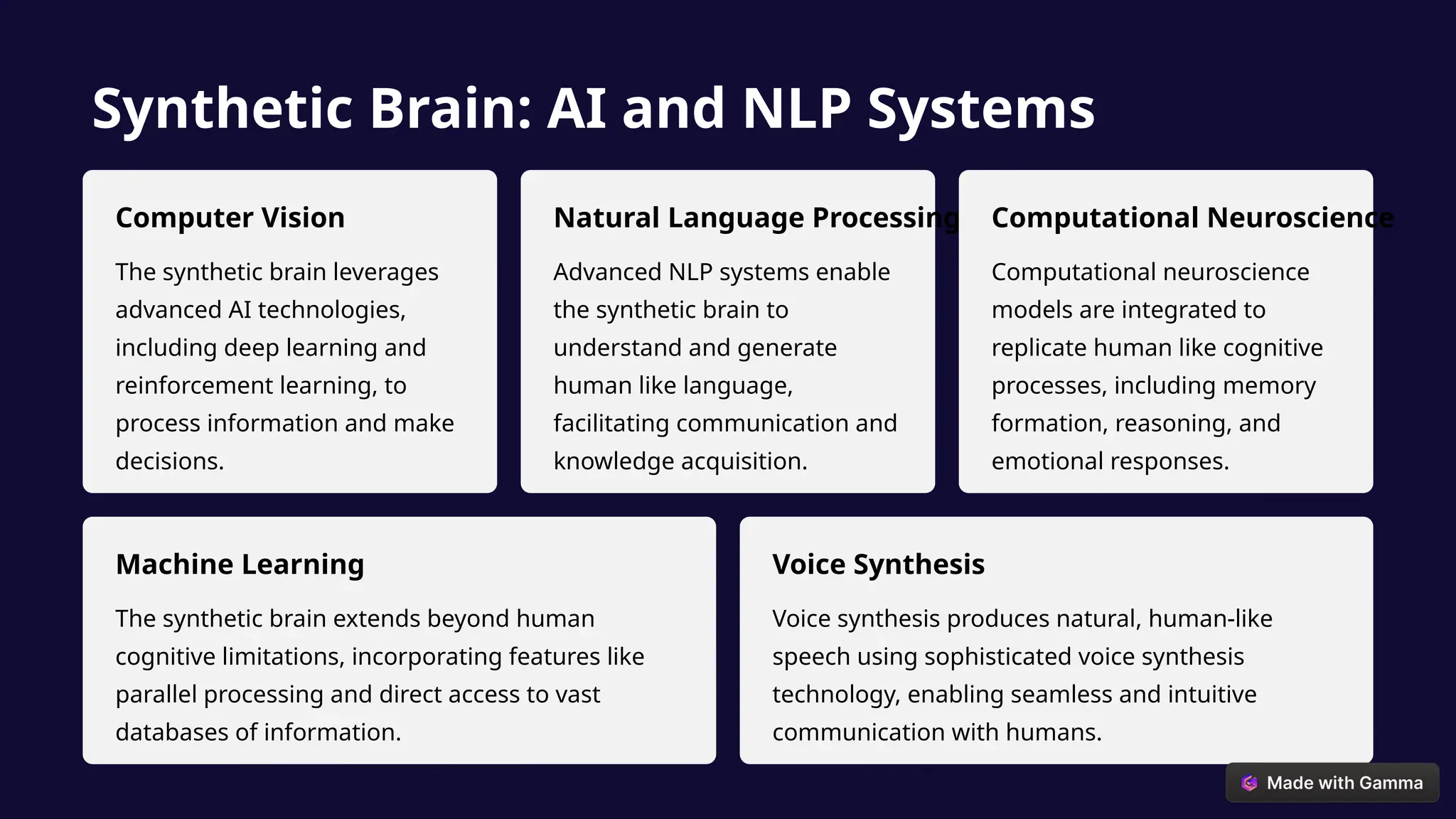 Synthetic Brain: AI and NLP Systems

Computer Vision

The synthetic brain leverages advanced AI technologies, including deep learning and reinforcement learning, to process information and make decisions.

Natural Language Processing

Advanced NLP systems enable the synthetic brain to understand and generate human like language, facilitating communication and knowledge acquisition.

Computational Neuroscience

Computational neuroscience models are integrated to replicate human like cognitive processes, including memory formation, reasoning, and emotional responses.

Machine Learning

The synthetic brain extends beyond human cognitive limitations, incorporating features like parallel processing and direct access to vast databases of information.

Voice Synthesis

Voice synthesis produces natural, human-like speech using sophisticated voice synthesis technology, enabling seamless and intuitive communication with humans.

Made with Gamma